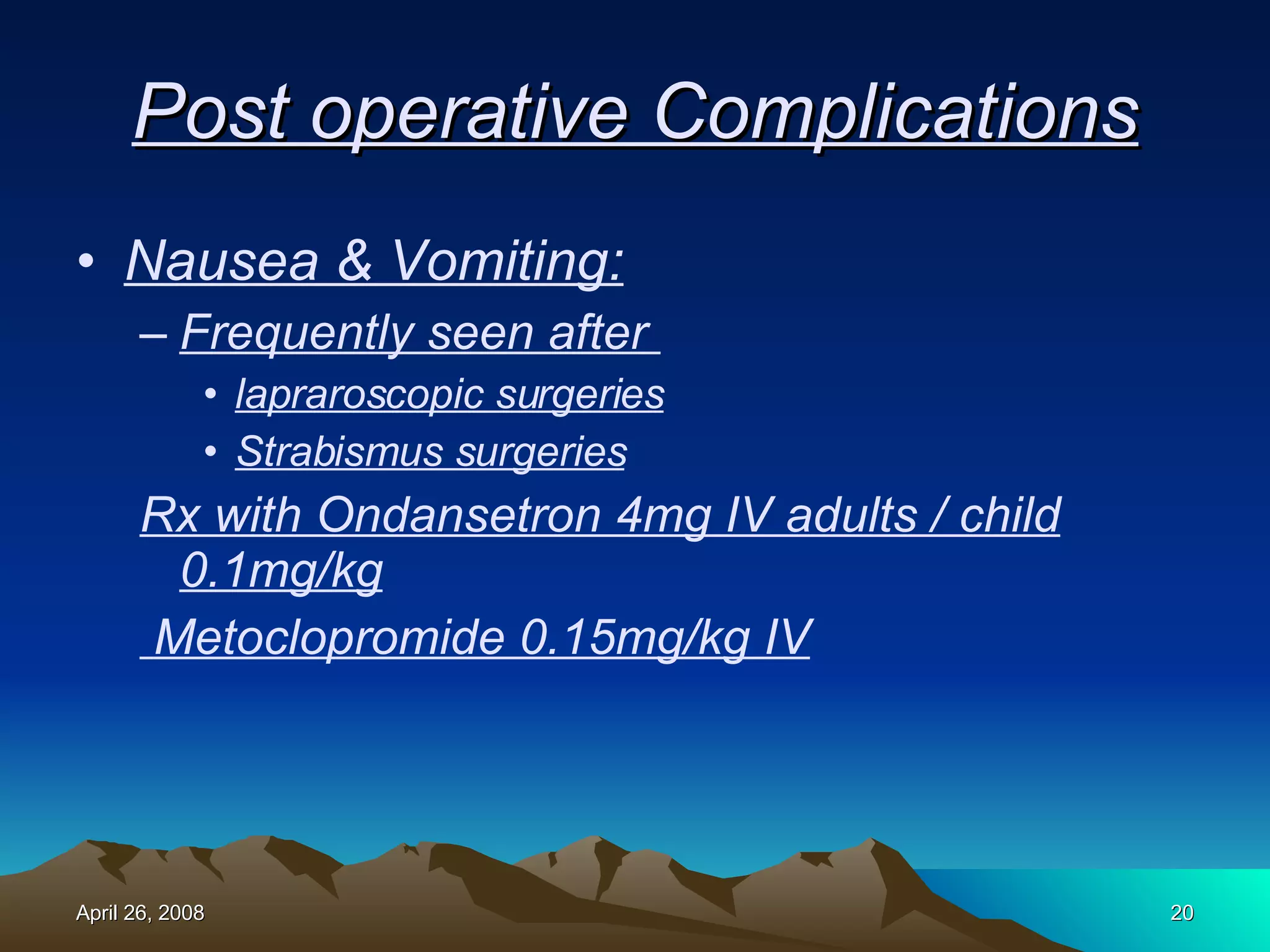 Post operative Complications

• Nausea & Vomiting:

– Frequently seen after

• lapraroscopic surgeries

• Strabismus surgeries

Rx with Ondansetron 4mg IV adults / child 0.1mg/kg

Metoclopromide 0.15mg/kg IV

April 26, 2008

20